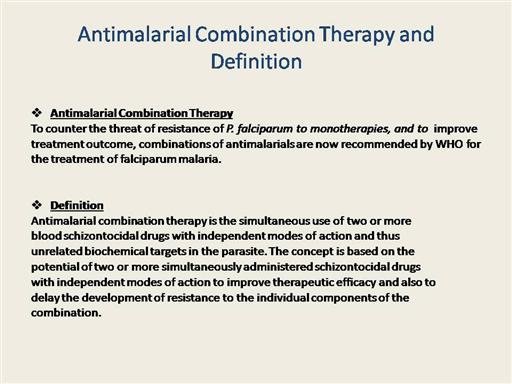 Antimalarial Combination Therapy and Definition

❖ Antimalarial Combination Therapy
To counter the threat of resistance of P. falciparum to monotherapies, and to improve treatment outcome, combinations of antimalarials are now recommended by WHO for the treatment of falciparum malaria.

❖ Definition
Antimalarial combination therapy is the simultaneous use of two or more blood schizontocidal drugs with independent modes of action and thus unrelated biochemical targets in the parasite. The concept is based on the potential of two or more simultaneously administered schizontocidal drugs with independent modes of action to improve therapeutic efficacy and also to delay the development of resistance to the individual components of the combination.